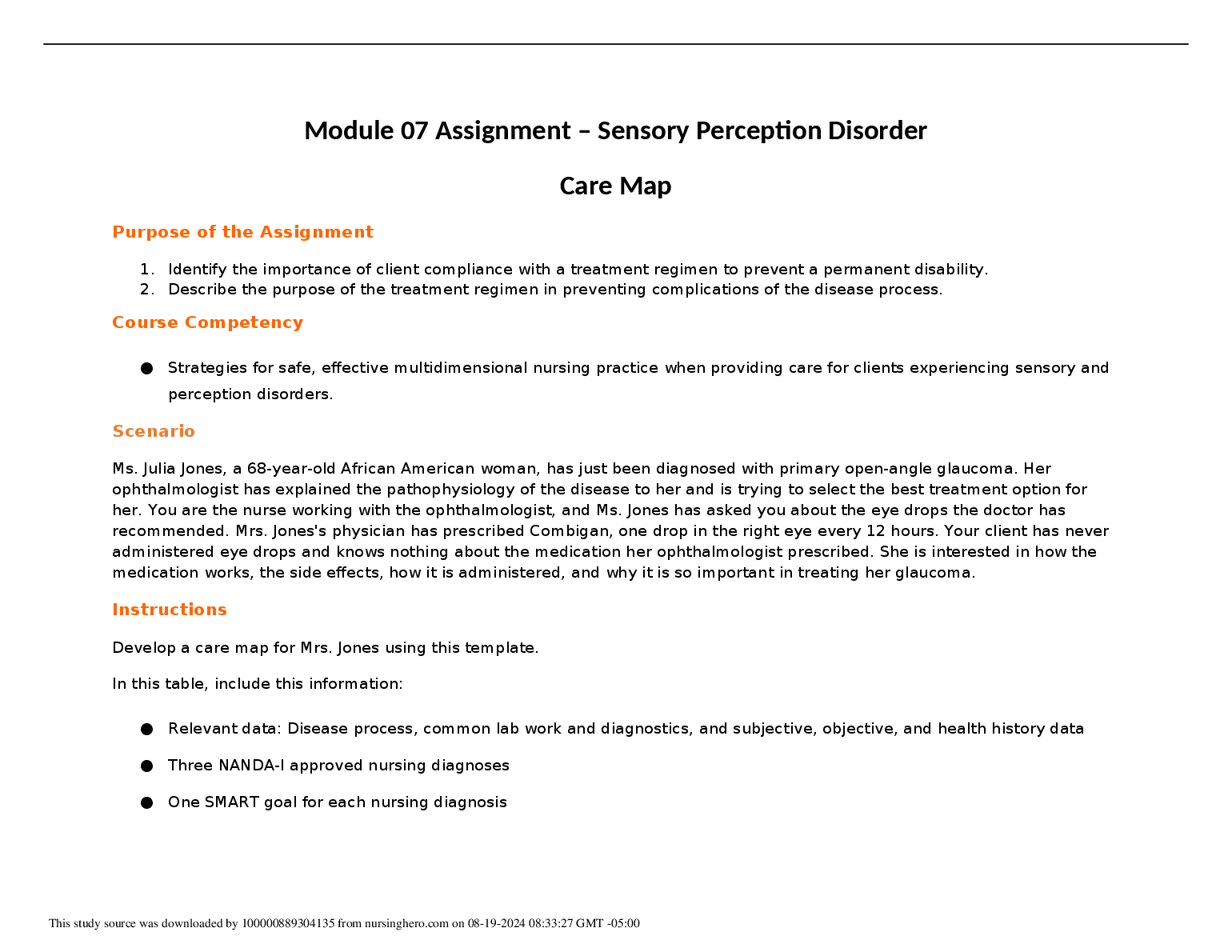 Module 07 Assignment – Sensory Perception Disorder

Care Map

Purpose of the Assignment

1. Identify the importance of client compliance with a treatment regimen to prevent a permanent disability.
2. Describe the purpose of the treatment regimen in preventing complications of the disease process.

Course Competency

● Strategies for safe, effective multidimensional nursing practice when providing care for clients experiencing sensory and perception disorders.

Scenario

Ms. Julia Jones, a 68-year-old African American woman, has just been diagnosed with primary open-angle glaucoma. Her ophthalmologist has explained the pathophysiology of the disease to her and is trying to select the best treatment option for her. You are the nurse working with the ophthalmologist, and Ms. Jones has asked you about the eye drops the doctor has recommended. Mrs. Jones's physician has prescribed Combigan, one drop in the right eye every 12 hours. Your client has never administered eye drops and knows nothing about the medication her ophthalmologist prescribed. She is interested in how the medication works, the side effects, how it is administered, and why it is so important in treating her glaucoma.

Instructions

Develop a care map for Mrs. Jones using this template.

In this table, include this information:

● Relevant data: Disease process, common lab work and diagnostics, and subjective, objective, and health history data

● Three NANDA-I approved nursing diagnoses

● One SMART goal for each nursing diagnosis

This study source was downloaded by 100000889304135 from nursinghero.com on 08-19-2024 08:33:27 GMT -05:00